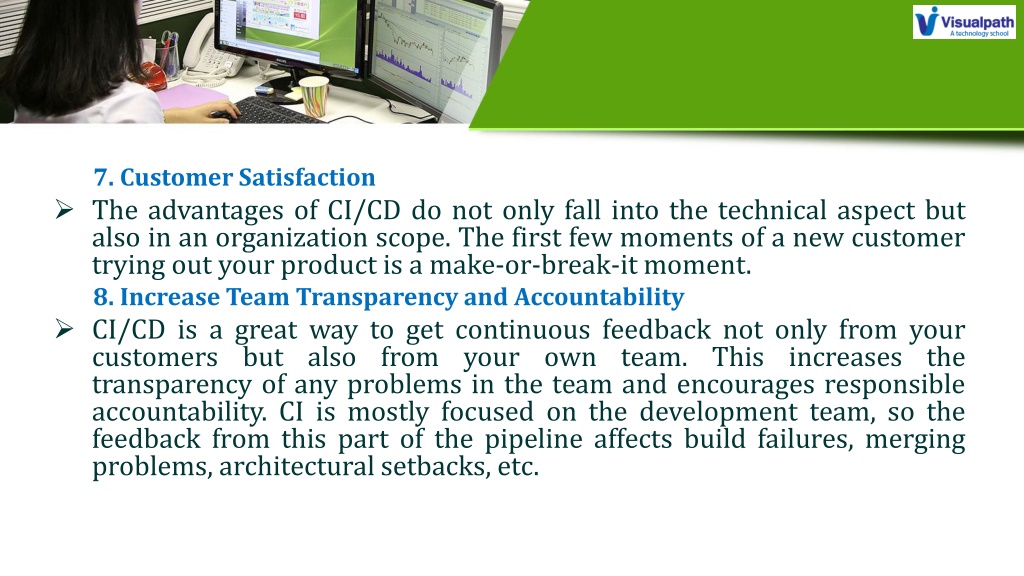 Visualpath
A technology school

7. Customer Satisfaction

➢ The advantages of CI/CD do not only fall into the technical aspect but also in an organization scope. The first few moments of a new customer trying out your product is a make-or-break-it moment.

8. Increase Team Transparency and Accountability

➢ CI/CD is a great way to get continuous feedback not only from your customers but also from your own team. This increases the transparency of any problems in the team and encourages responsible accountability. CI is mostly focused on the development team, so the feedback from this part of the pipeline affects build failures, merging problems, architectural setbacks, etc.